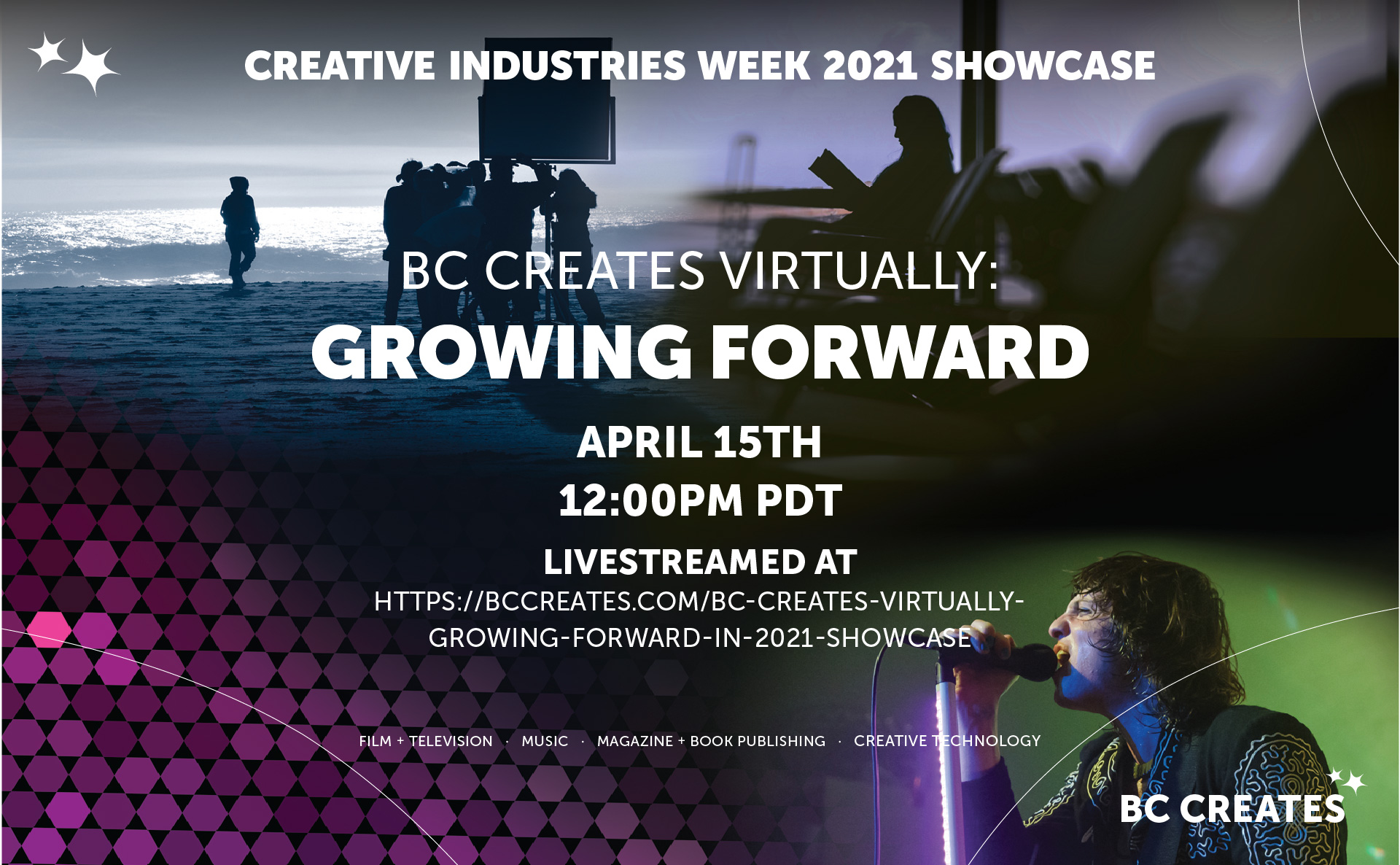 CREATIVE INDUSTRIES WEEK 2021 SHOWCASE

BC CREATES VIRTUALLY:
GROWING FORWARD

APRIL 15TH
12:00PM PDT

LIVESTREAMED AT
HTTPS://BCCREATES.COM/BC-CREATES-VIRTUALLY-GROWING-FORWARD-IN-2021-SHOWCASE

FILM + TELEVISION · MUSIC · MAGAZINE + BOOK PUBLISHING · CREATIVE TECHNOLOGY

BC CREATES